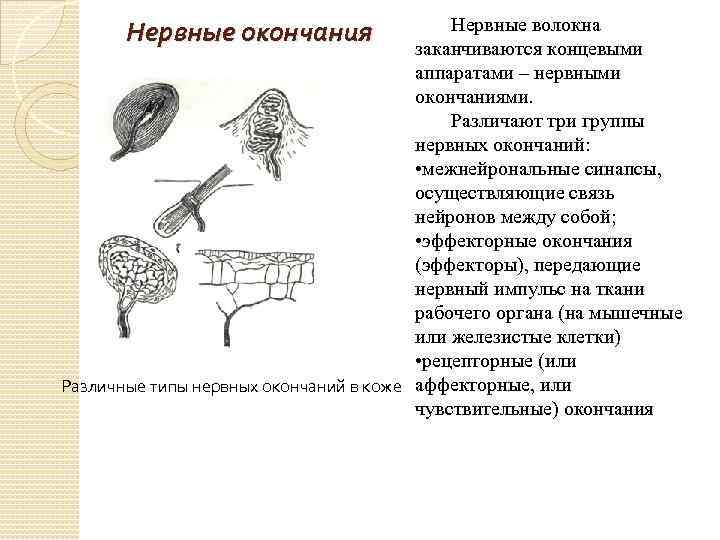 Нервные окончания

Различные типы нервных окончаний в коже

Нервные волокна заканчиваются концевыми аппаратами – нервными окончаниями.

Различают три группы нервных окончаний:
•межнейрональные синапсы, осуществляющие связь нейронов между собой;
•эффекторные окончания (эффекторы), передающие нервный импульс на ткани рабочего органа (на мышечные или железистые клетки)
•рецепторные (или аффекторные, или чувствительные) окончания